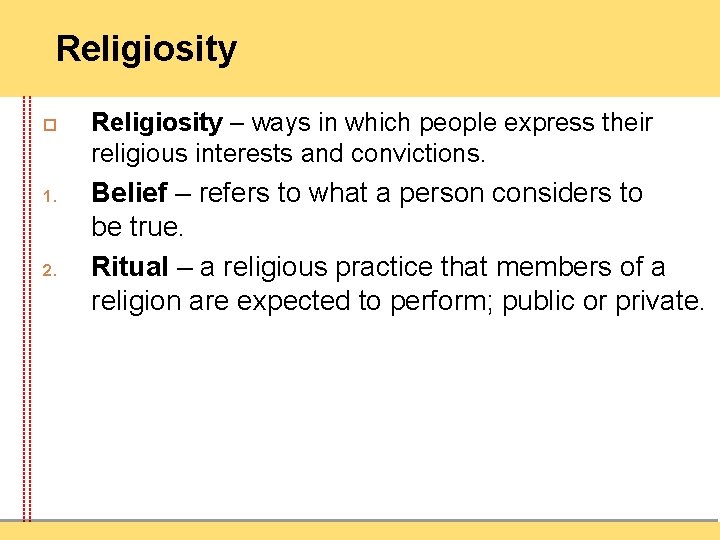 Religiosity

Religiosity – ways in which people express their religious interests and convictions.

1. Belief – refers to what a person considers to be true.

2. Ritual – a religious practice that members of a religion are expected to perform; public or private.